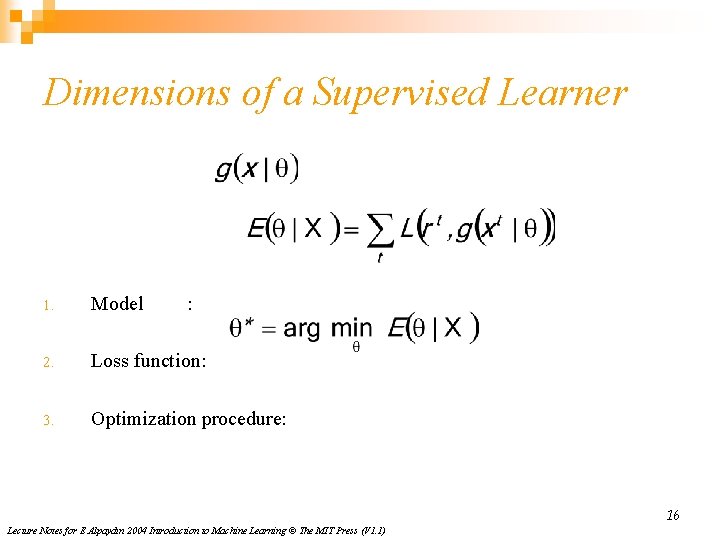 Dimensions of a Supervised Learner

$g(x \mid \theta)$

$E(\theta \mid X) = \sum_t L(r^t, g(x^t \mid \theta))$

1. Model :

$\theta^* = \arg\min_\theta E(\theta \mid X)$

2. Loss function:

3. Optimization procedure:

16

Lecture Notes for E Alpaydın 2004 Introduction to Machine Learning © The MIT Press (V1.1)